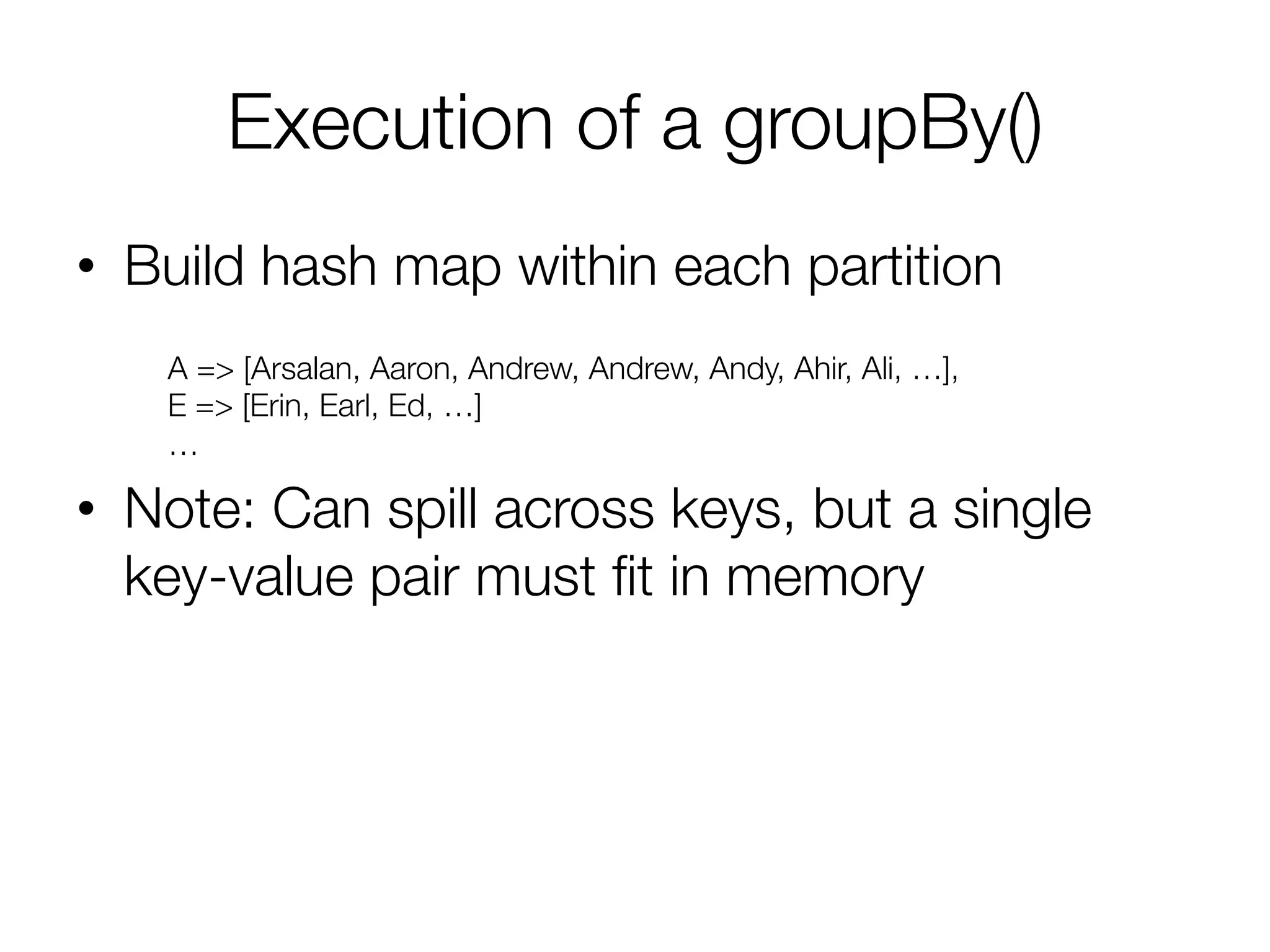 Execution of a groupBy()

• Build hash map within each partition

A => [Arsalan, Aaron, Andrew, Andrew, Andy, Ahir, Ali, …],
E => [Erin, Earl, Ed, …]
…

• Note: Can spill across keys, but a single key-value pair must fit in memory